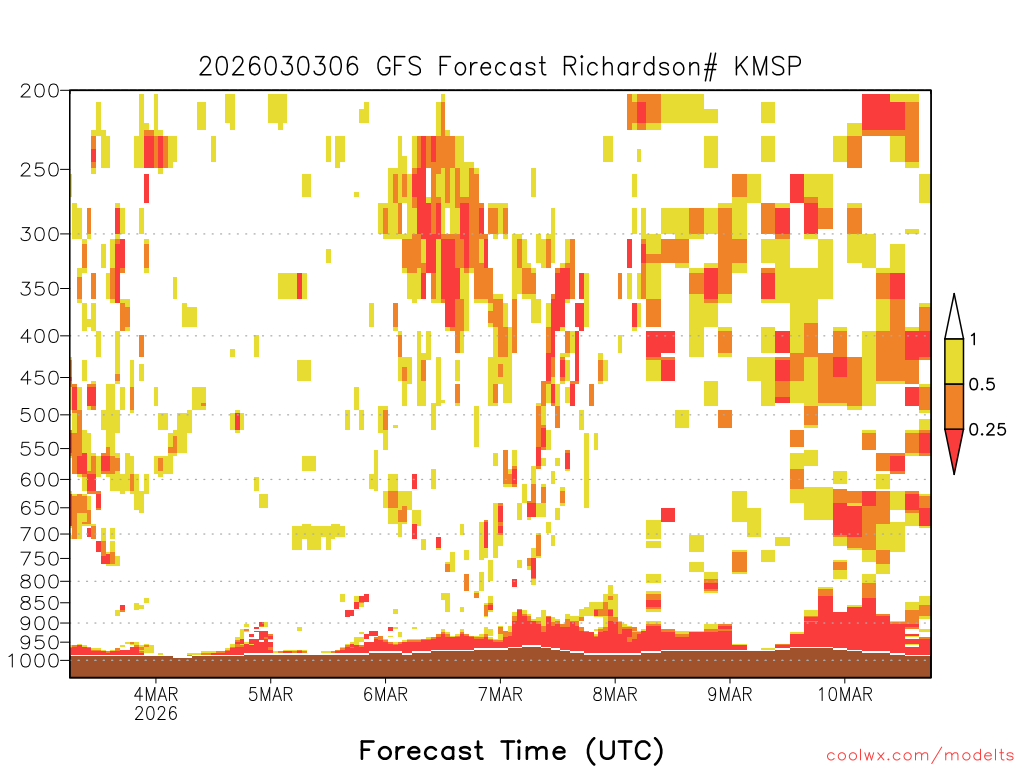 2026030306 GFS Forecast Richardson# KMSP

200
250
300
350
400
450
500
550
600
650
700
750
800
850
900
950
1000

1
0.5
0.25

4MAR
2026
5MAR
6MAR
7MAR
8MAR
9MAR
10MAR

Forecast Time (UTC)

coolwx.com/modelts